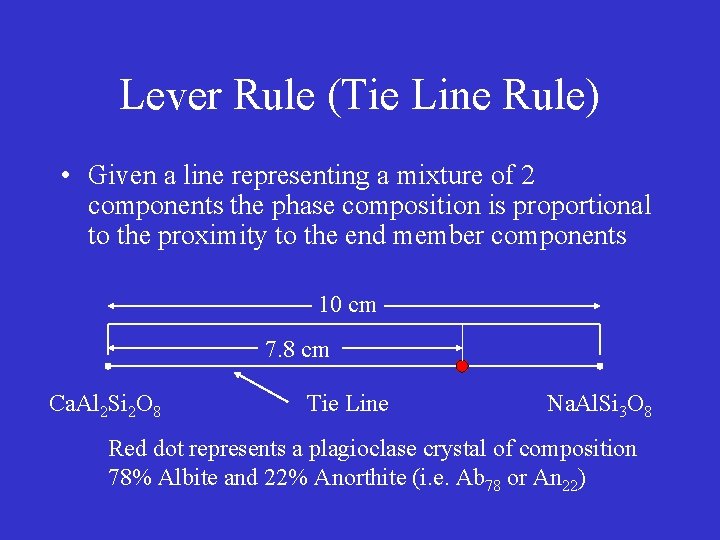 Lever Rule (Tie Line Rule)

• Given a line representing a mixture of 2 components the phase composition is proportional to the proximity to the end member components

10 cm

7.8 cm

$CaAl_2Si_2O_8$ Tie Line $NaAlSi_3O_8$

Red dot represents a plagioclase crystal of composition 78% Albite and 22% Anorthite (i.e. $Ab_{78}$ or $An_{22}$)